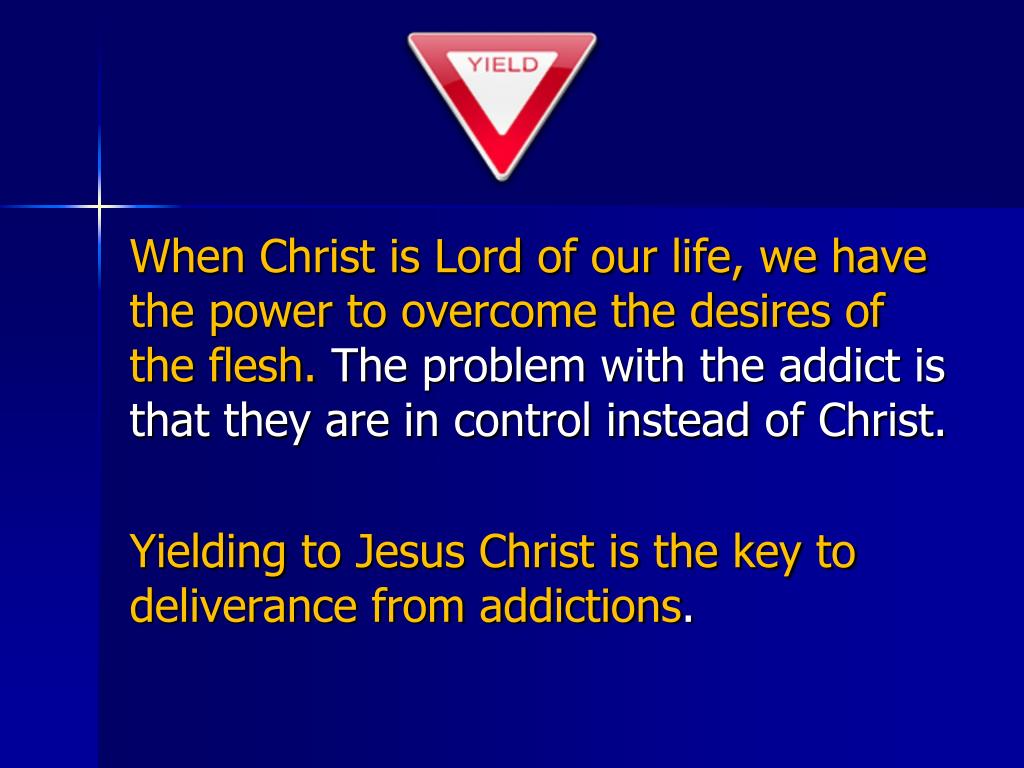 YIELD

When Christ is Lord of our life, we have the power to overcome the desires of the flesh. The problem with the addict is that they are in control instead of Christ.

Yielding to Jesus Christ is the key to deliverance from addictions.